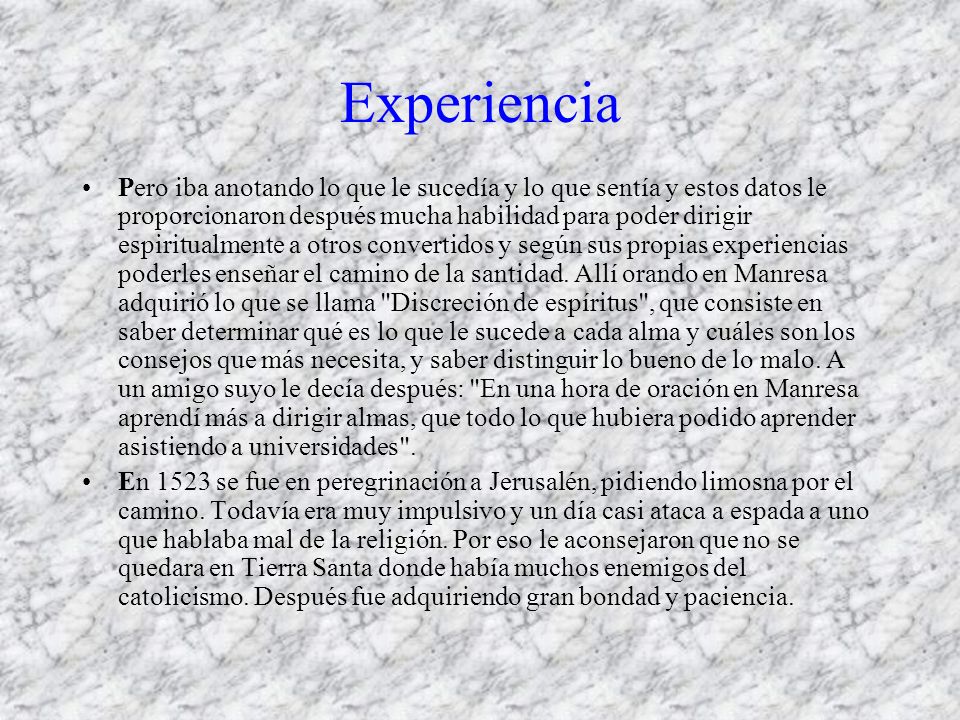 Experiencia

• Pero iba anotando lo que le sucedía y lo que sentía y estos datos le proporcionaron después mucha habilidad para poder dirigir espiritualmente a otros convertidos y según sus propias experiencias poderles enseñar el camino de la santidad. Allí orando en Manresa adquirió lo que se llama "Discreción de espíritus", que consiste en saber determinar qué es lo que le sucede a cada alma y cuáles son los consejos que más necesita, y saber distinguir lo bueno de lo malo. A un amigo suyo le decía después: "En una hora de oración en Manresa aprendí más a dirigir almas, que todo lo que hubiera podido aprender asistiendo a universidades".

• En 1523 se fue en peregrinación a Jerusalén, pidiendo limosna por el camino. Todavía era muy impulsivo y un día casi ataca a espada a uno que hablaba mal de la religión. Por eso le aconsejaron que no se quedara en Tierra Santa donde había muchos enemigos del catolicismo. Después fue adquiriendo gran bondad y paciencia.